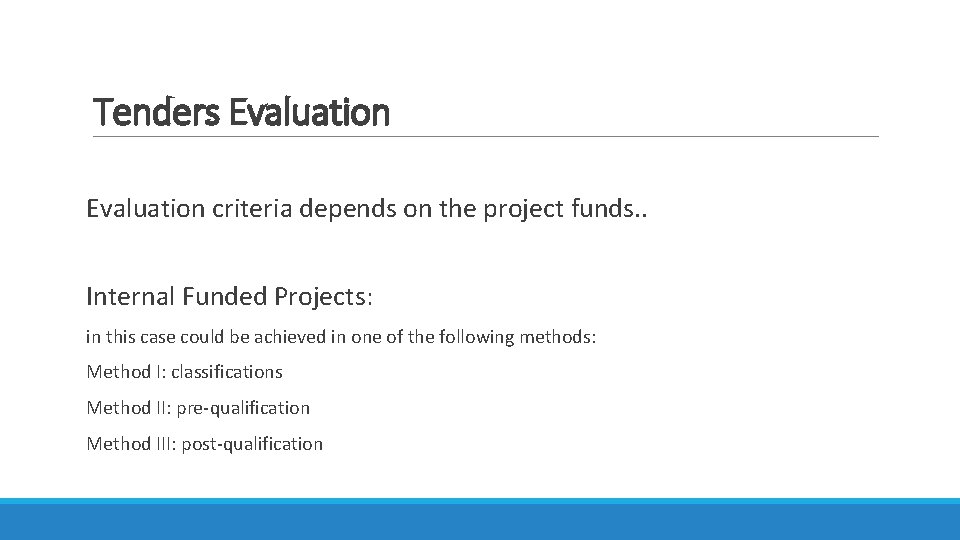 Tenders Evaluation

Evaluation criteria depends on the project funds..

Internal Funded Projects:

in this case could be achieved in one of the following methods:

Method I: classifications

Method II: pre-qualification

Method III: post-qualification